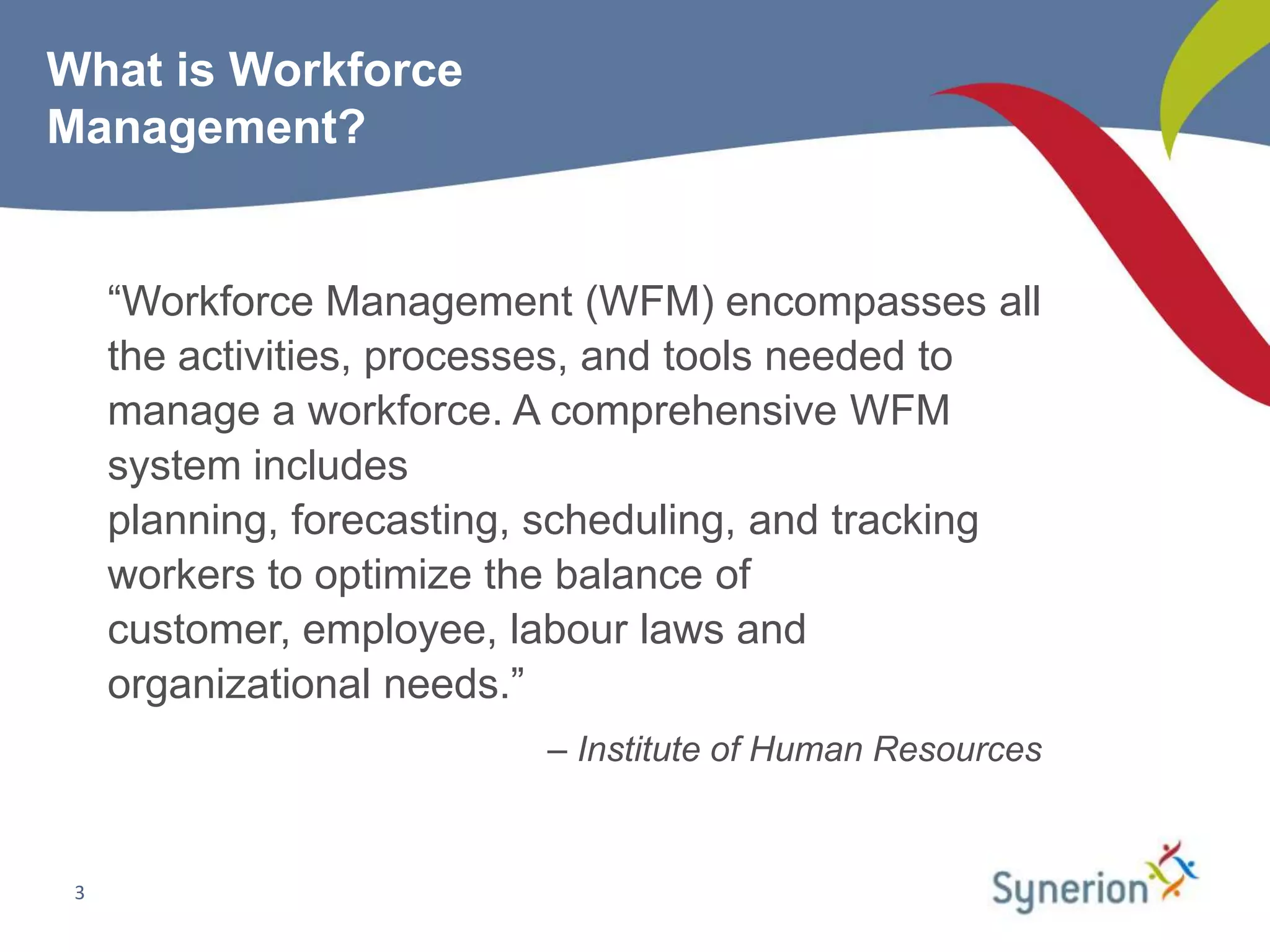 What is Workforce Management?

“Workforce Management (WFM) encompasses all the activities, processes, and tools needed to manage a workforce. A comprehensive WFM system includes planning, forecasting, scheduling, and tracking workers to optimize the balance of customer, employee, labour laws and organizational needs.”

– Institute of Human Resources

3

Synerion